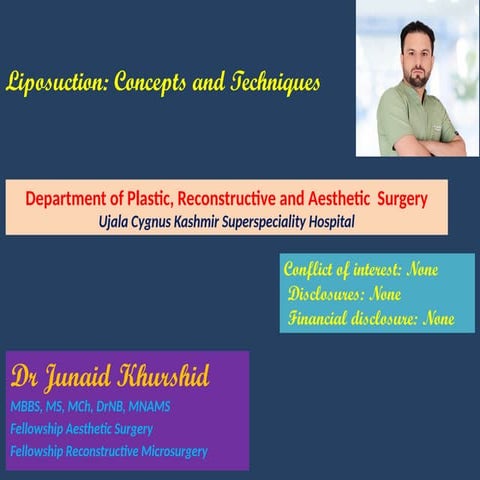 Liposuction: Concepts and Techniques

Department of Plastic, Reconstructive and Aesthetic Surgery
Ujala Cygnus Kashmir Superspeciality Hospital

Conflict of interest: None
Disclosures: None
Financial disclosure: None

Dr Junaid Khurshid
MBBS, MS, MCh, DrNB, MNAMS
Fellowship Aesthetic Surgery
Fellowship Reconstructive Microsurgery